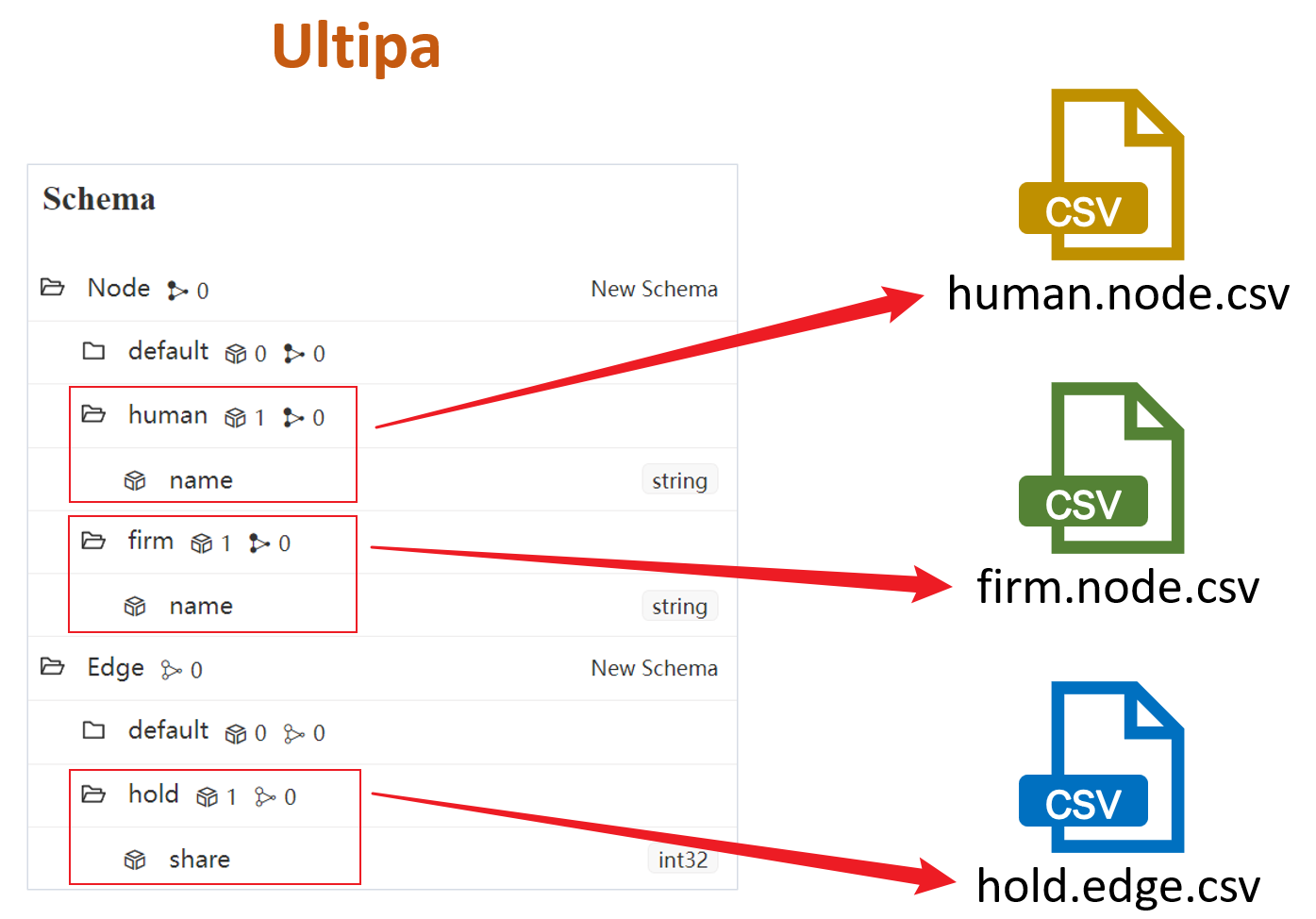 Ultipa

Schema

Node 0 New Schema

default 0 0

human 1 0

name string

firm 1 0

name string

Edge 0 New Schema

default 0 0

hold 1 0

share int32

CSV
human.node.csv

CSV
firm.node.csv

CSV
hold.edge.csv